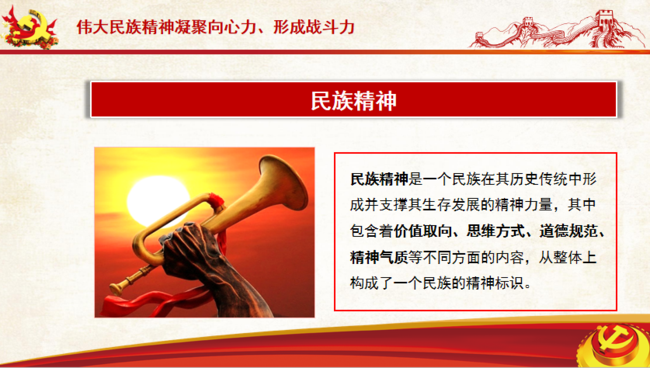 伟大民族精神凝聚向心力、形成战斗力

民族精神

民族精神是一个民族在其历史传统中形成并支撑其生存发展的精神力量，其中包含着价值取向、思维方式、道德规范、精神气质等不同方面的内容，从整体上构成了一个民族的精神标识。